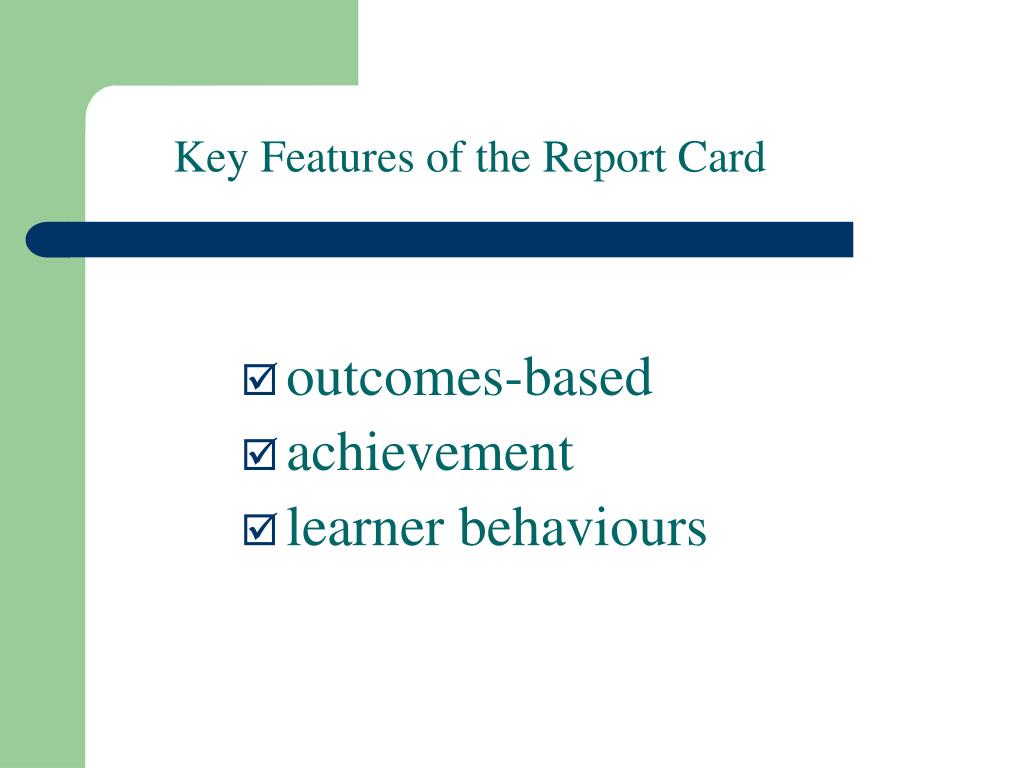 Key Features of the Report Card

☑ outcomes-based
☑ achievement
☑ learner behaviours